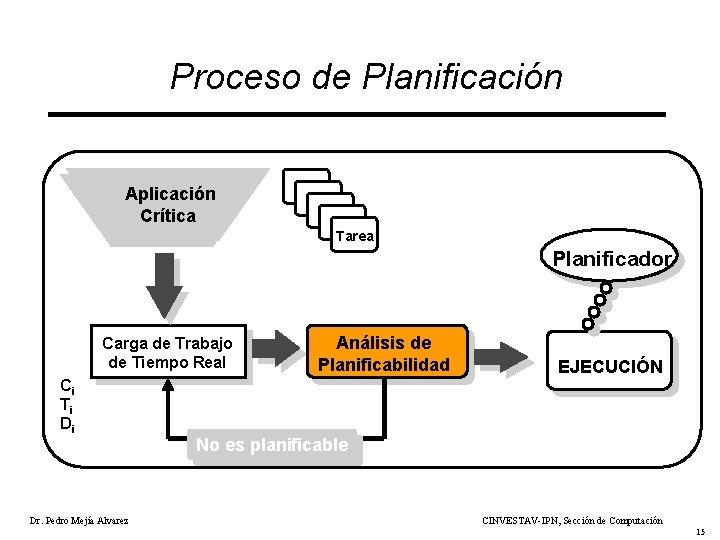 Proceso de Planificación

Aplicación Crítica

Tarea

Planificador

Carga de Trabajo de Tiempo Real

Análisis de Planificabilidad

EJECUCIÓN

$C_i$
$T_i$
$D_i$

No es planificable

Dr. Pedro Mejía Alvarez

CINVESTAV-IPN, Sección de Computación

15